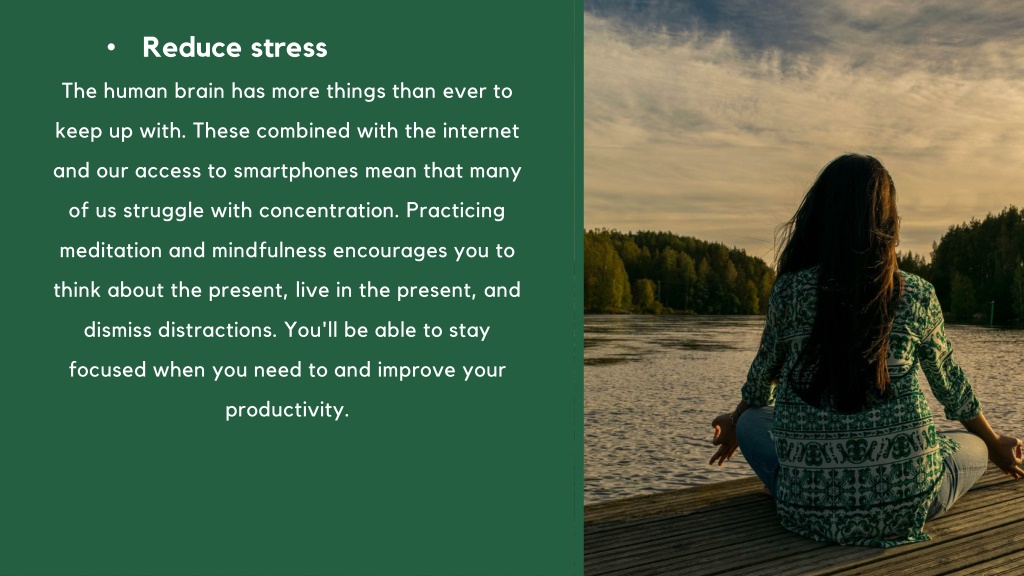 • Reduce stress

The human brain has more things than ever to keep up with. These combined with the internet and our access to smartphones mean that many of us struggle with concentration. Practicing meditation and mindfulness encourages you to think about the present, live in the present, and dismiss distractions. You'll be able to stay focused when you need to and improve your productivity.